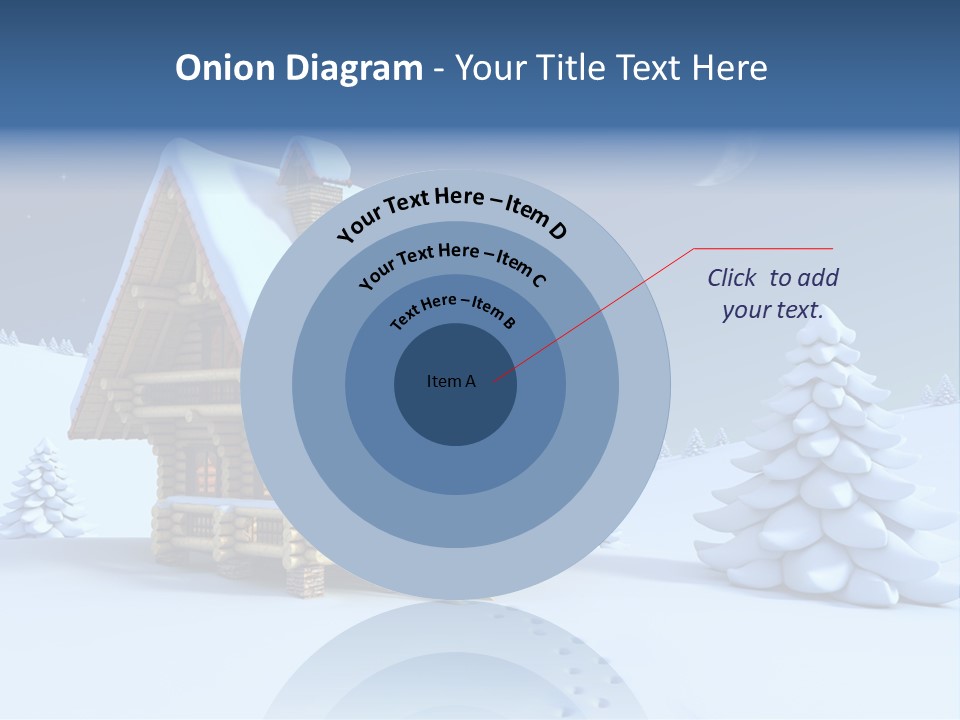 Onion Diagram - Your Title Text Here

Your Text Here – Item D

Your Text Here – Item C

Text Here – Item B

Item A

Click to add your text.